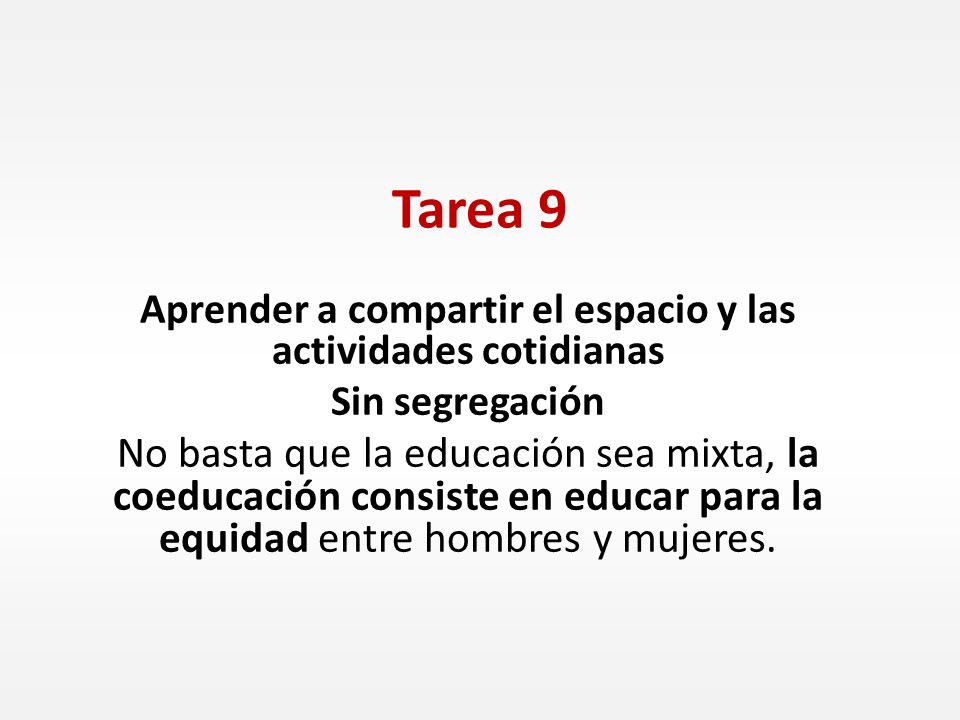 Tarea 9

Aprender a compartir el espacio y las actividades cotidianas

Sin segregación

No basta que la educación sea mixta, la coeducación consiste en educar para la equidad entre hombres y mujeres.